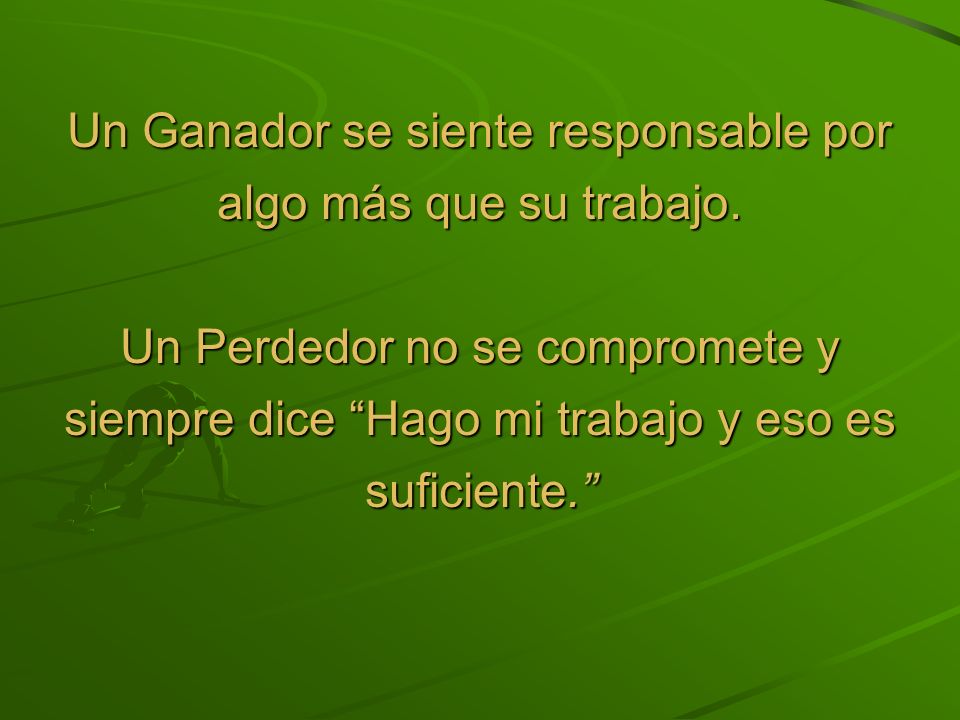 Un Ganador se siente responsable por algo más que su trabajo.

Un Perdedor no se compromete y siempre dice “Hago mi trabajo y eso es suficiente.”